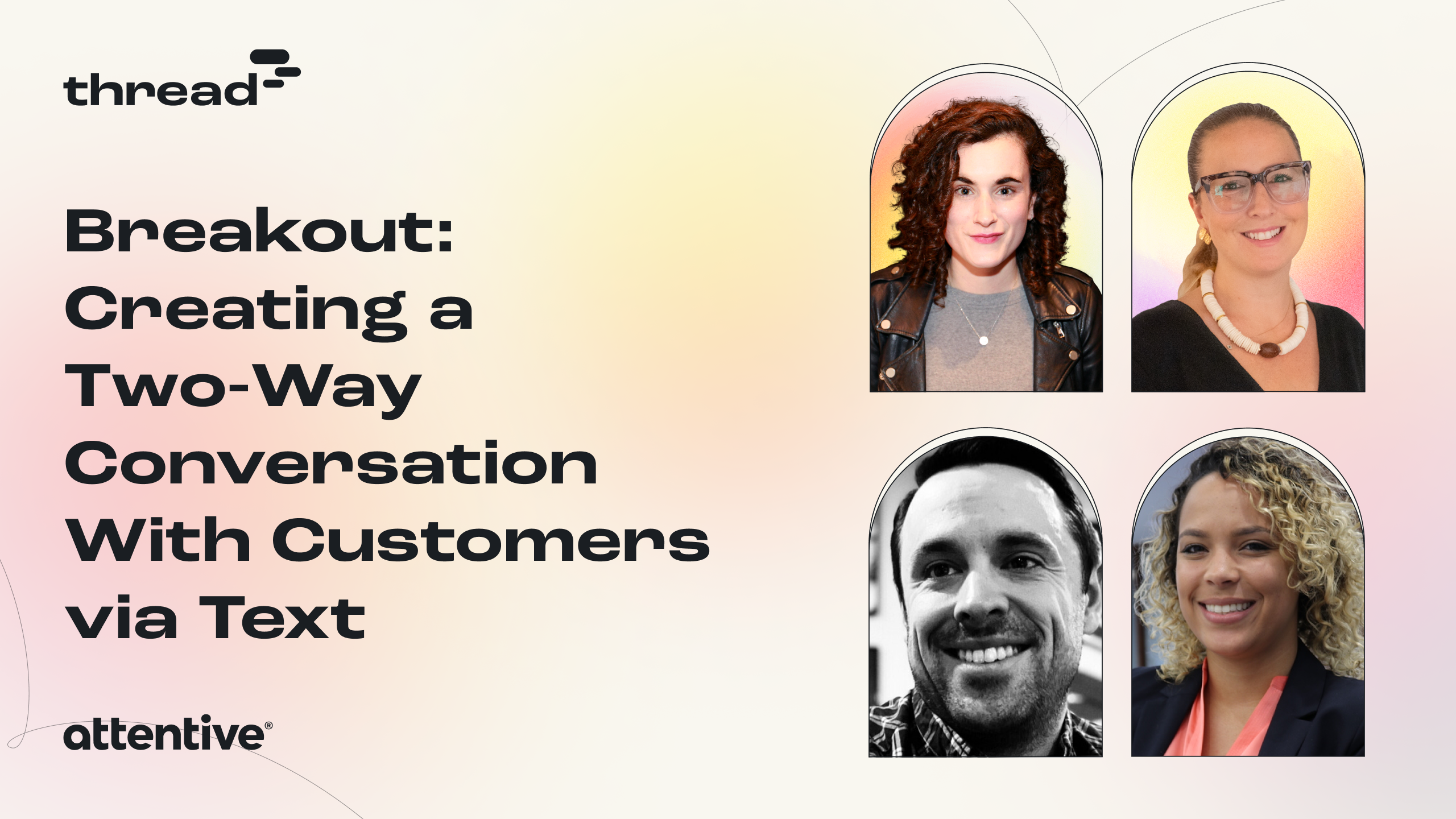 thread

Breakout: Creating a Two-Way Conversation With Customers via Text

attentive®